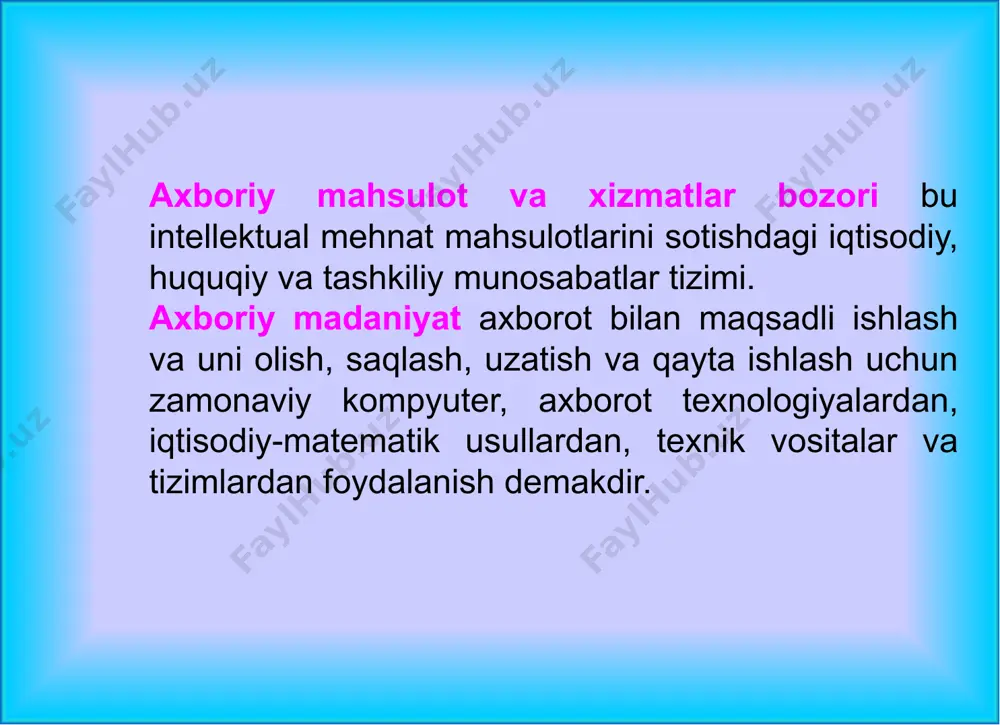 Axboriy mahsulot va xizmatlar bozori bu intellektual mehnat mahsulotlarini sotishdagi iqtisodiy, huquqiy va tashkiliy munosabatlar tizimi.
Axboriy madaniyat axborot bilan maqsadli ishlash va uni olish, saqlash, uzatish va qayta ishlash uchun zamonaviy kompyuter, axborot texnologiyalardan, iqtisodiy-matematik usullardan, texnik vositalar va tizimlardan foydalanish demakdir.

FaylHub.uz FaylHub.uz FaylHub.uz FaylHub.uz FaylHub.uz FaylHub.uz